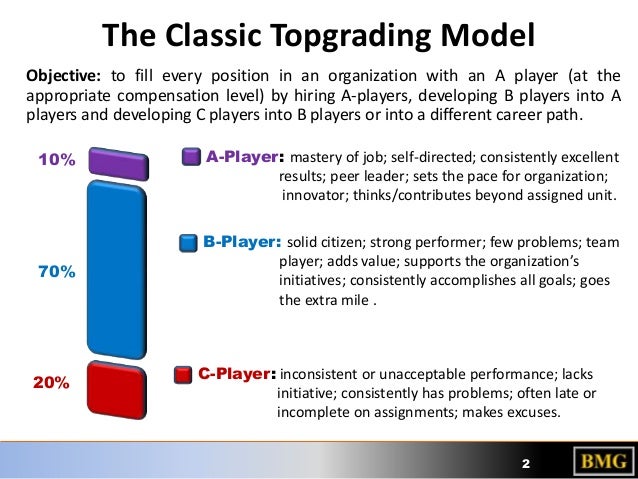 The Classic Topgrading Model

Objective: to fill every position in an organization with an A player (at the appropriate compensation level) by hiring A-players, developing B players into A players and developing C players into B players or into a different career path.

10%

70%

20%

A-Player: mastery of job; self-directed; consistently excellent results; peer leader; sets the pace for organization; innovator; thinks/contributes beyond assigned unit.

B-Player: solid citizen; strong performer; few problems; team player; adds value; supports the organization's initiatives; consistently accomplishes all goals; goes the extra mile .

C-Player: inconsistent or unacceptable performance; lacks initiative; consistently has problems; often late or incomplete on assignments; makes excuses.

2

BMG